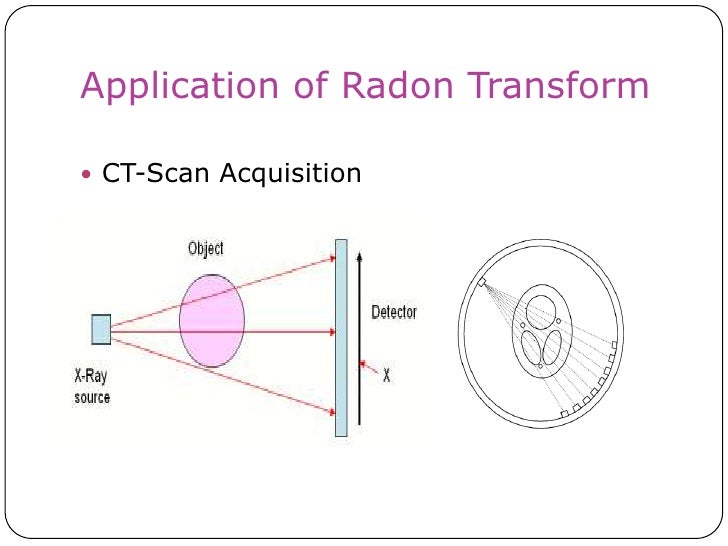 Application of Radon Transform

• CT-Scan Acquisition

Object

Detector

X-Ray source

X